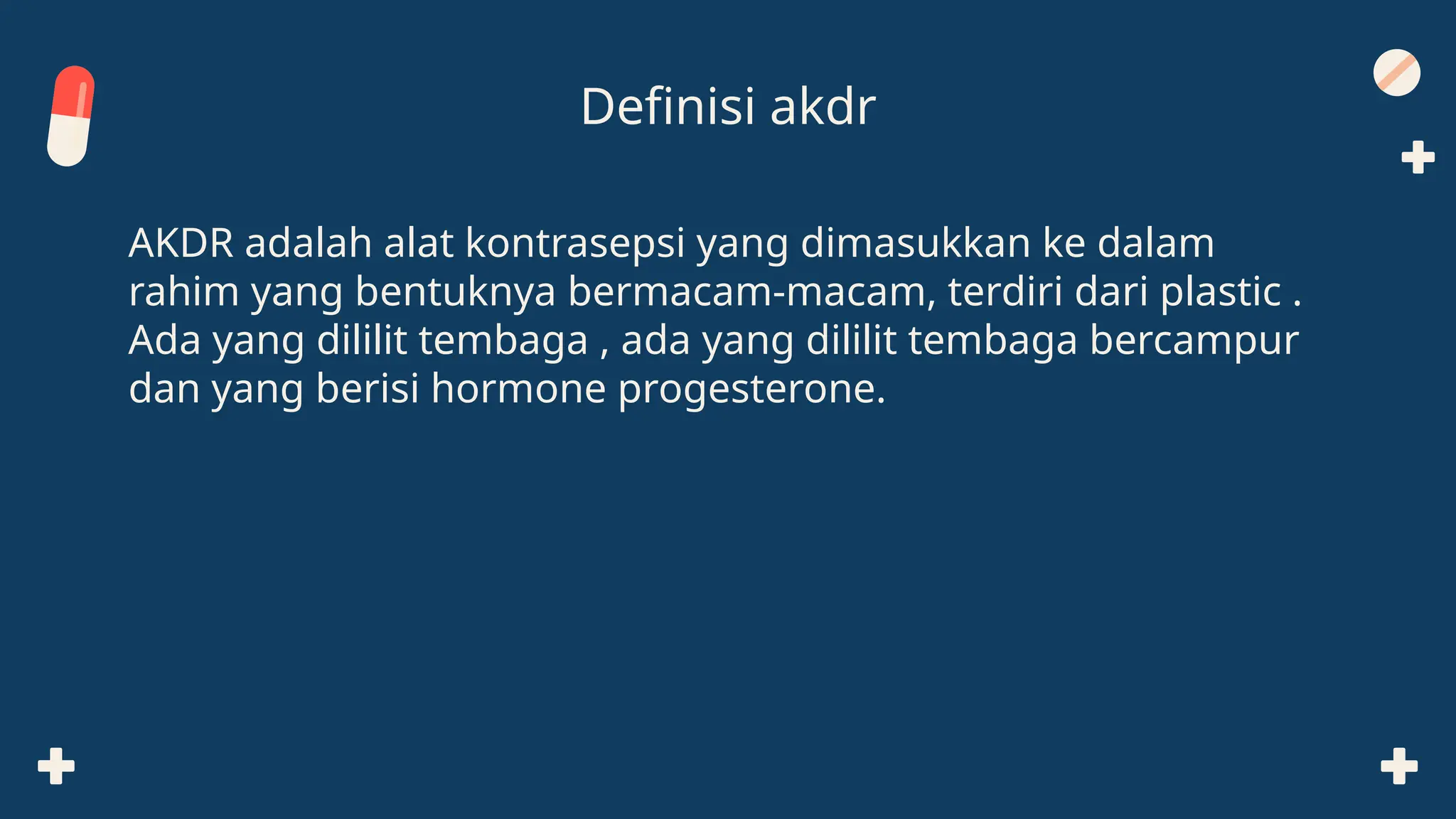 Definisi akdr

AKDR adalah alat kontrasepsi yang dimasukkan ke dalam rahim yang bentuknya bermacam-macam, terdiri dari plastic . Ada yang dililit tembaga , ada yang dililit tembaga bercampur dan yang berisi hormone progesterone.